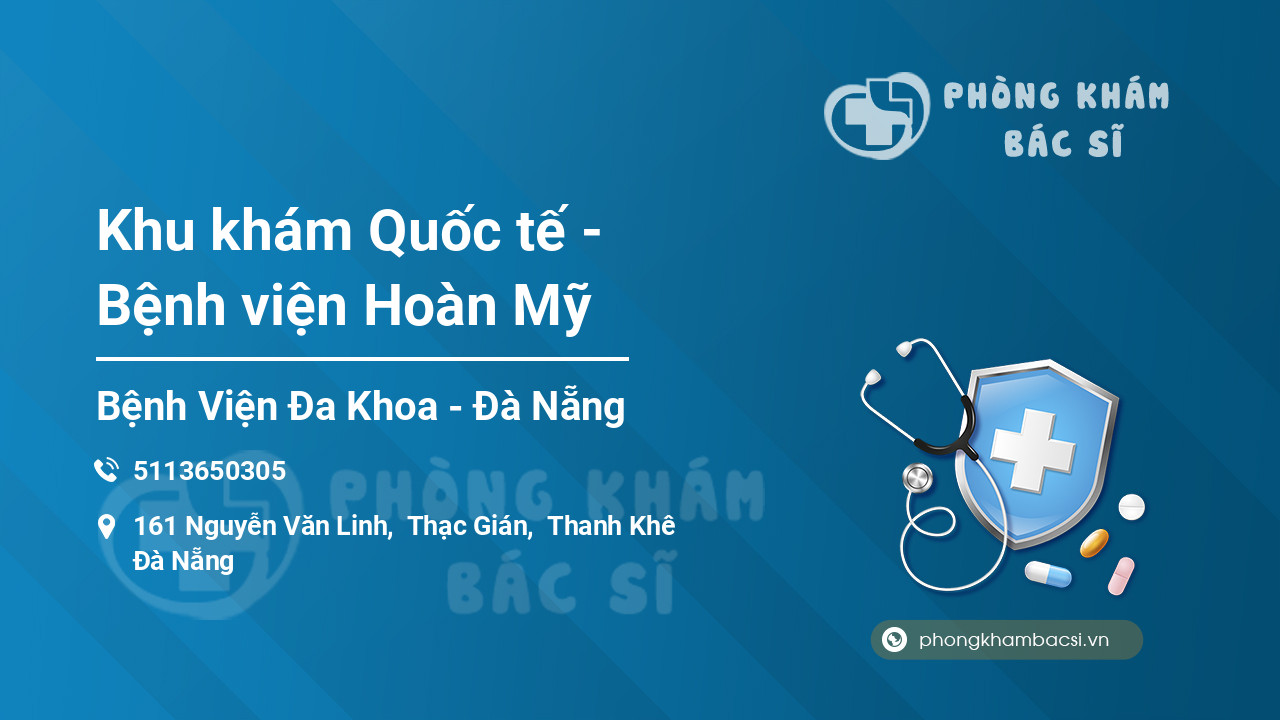 PHÒNG KHÁM BÁC SĨ

Khu khám Quốc tế - Bệnh viện Hoàn Mỹ

Bệnh Viện Đa Khoa - Đà Nẵng

5113650305

161 Nguyễn Văn Linh, Thạc Gián, Thanh Khê Đà Nẵng

PHÒNG KHÁM BÁC SĨ

phongkhambacsi.vn